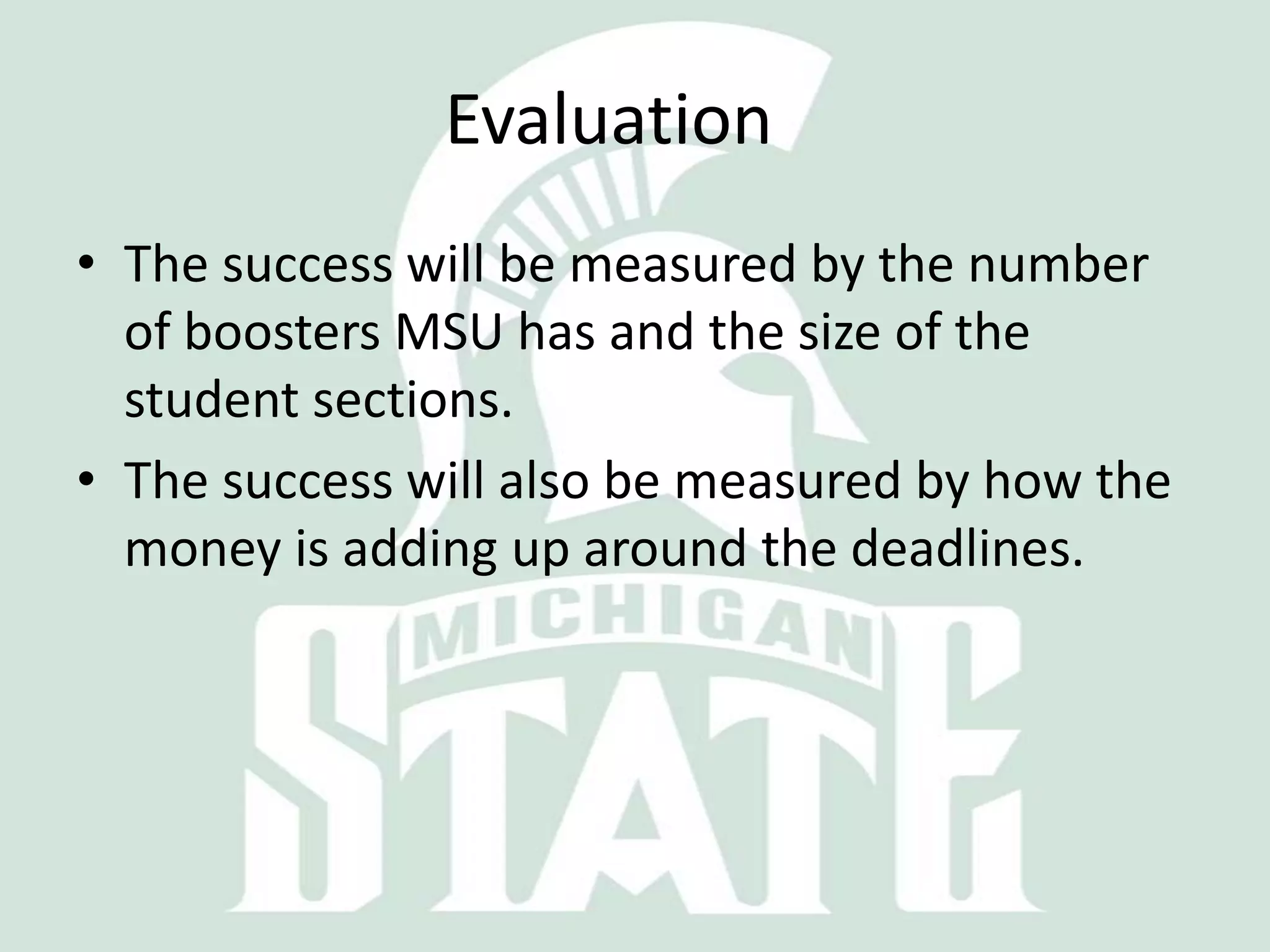 Evaluation

• The success will be measured by the number of boosters MSU has and the size of the student sections.
• The success will also be measured by how the money is adding up around the deadlines.

MICHIGAN
STATE